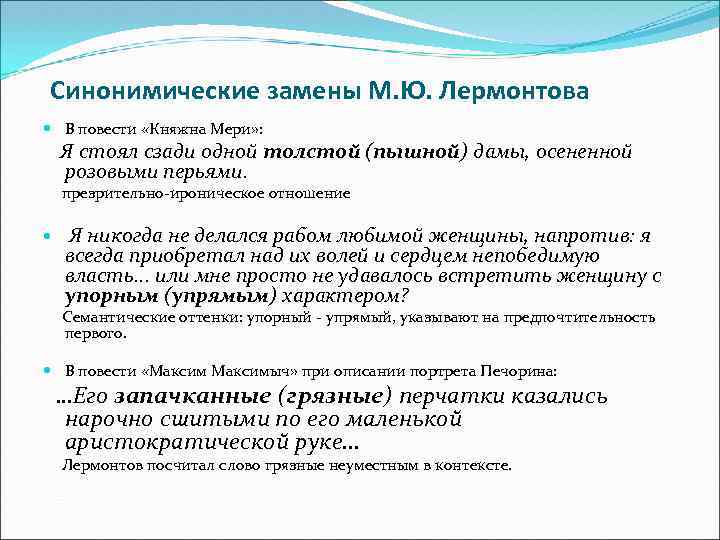 Синонимические замены М.Ю. Лермонтова

В повести «Княжна Мери»:

Я стоял сзади одной толстой (пышной) дамы, осененной розовыми перьями.

презрительно-ироническое отношение

Я никогда не делался рабом любимой женщины, напротив: я всегда приобретал над их волей и сердцем непобедимую власть… или мне просто не удавалось встретить женщину с упорным (упрямым) характером?

Семантические оттенки: упорный - упрямый, указывают на предпочтительность первого.

В повести «Максим Максимыч» при описании портрета Печорина:

…Его запачканные (грязные) перчатки казались нарочно сшитыми по его маленькой аристократической руке…

Лермонтов посчитал слово грязные неуместным в контексте.